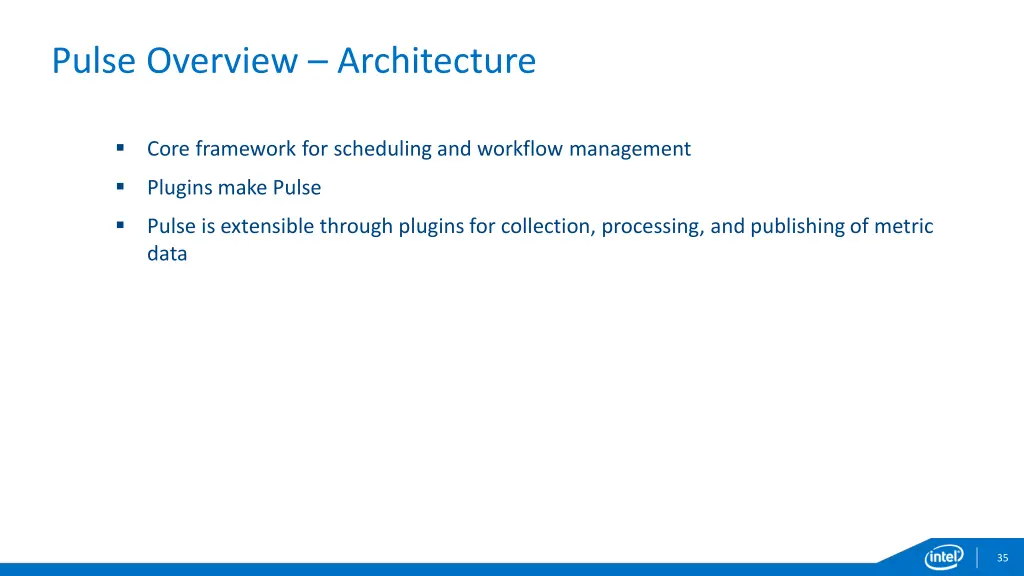 Pulse Overview – Architecture

▪ Core framework for scheduling and workflow management

▪ Plugins make Pulse

▪ Pulse is extensible through plugins for collection, processing, and publishing of metric data

intel

35